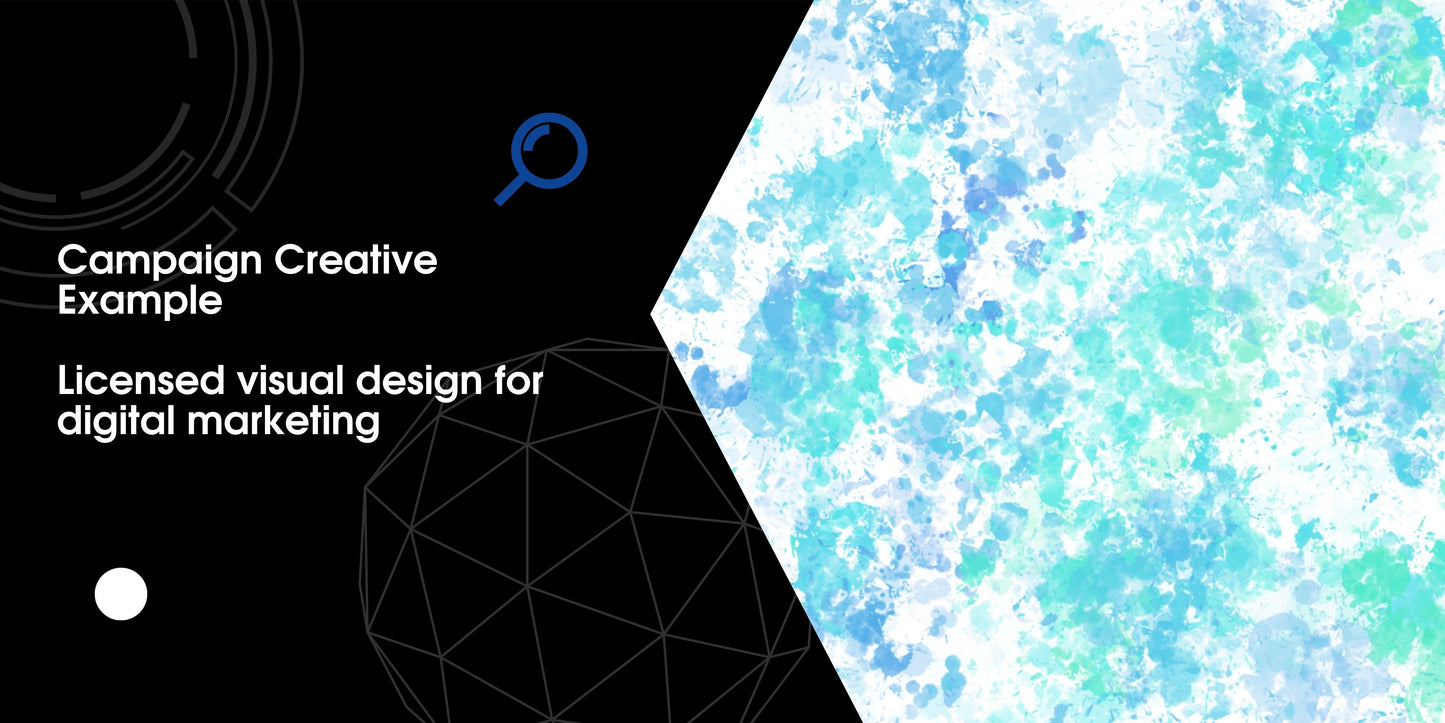 Campaign Creative Example

Licensed visual design for digital marketing